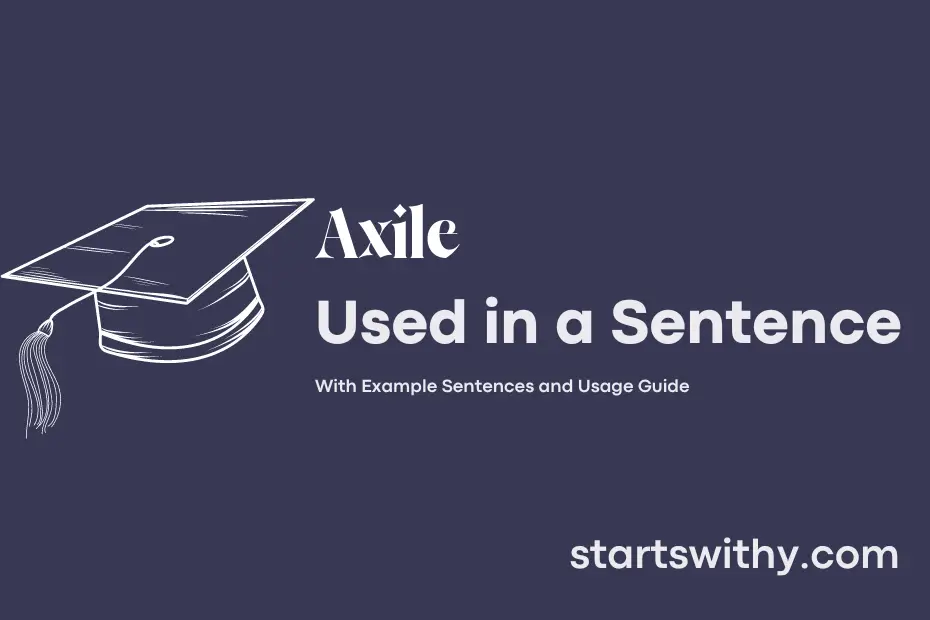 Axile

Used in a Sentence

With Example Sentences and Usage Guide

startswithy.com